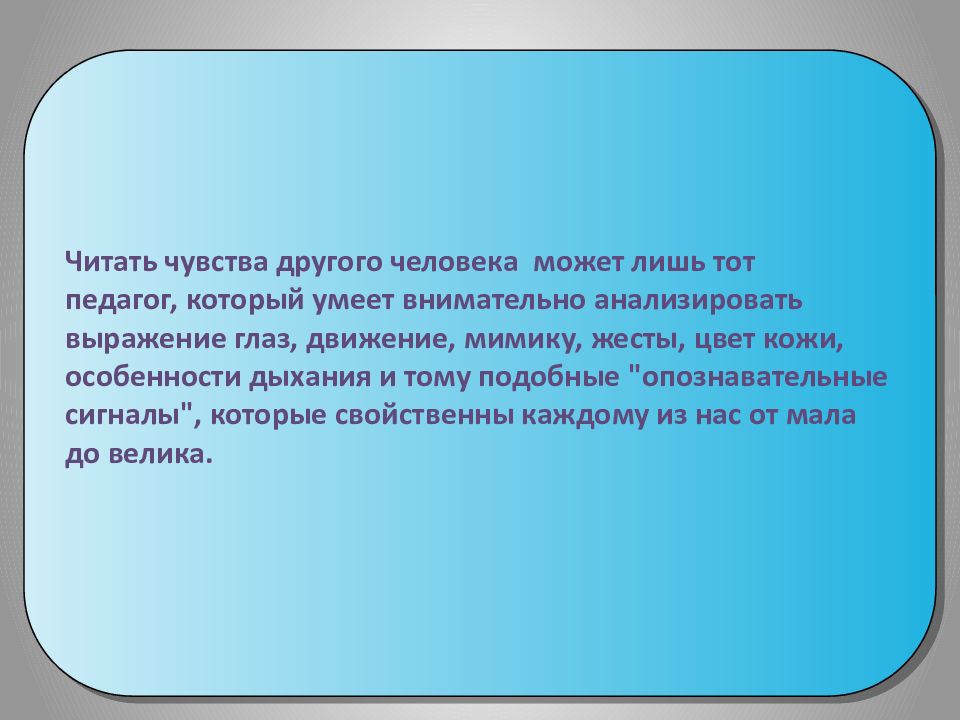 Читать чувства другого человека  может лишь тот педагог, который умеет внимательно анализировать выражение глаз, движение, мимику, жесты, цвет кожи, особенности дыхания и тому подобные "опознавательные сигналы", которые свойственны каждому из нас от мала до велика.